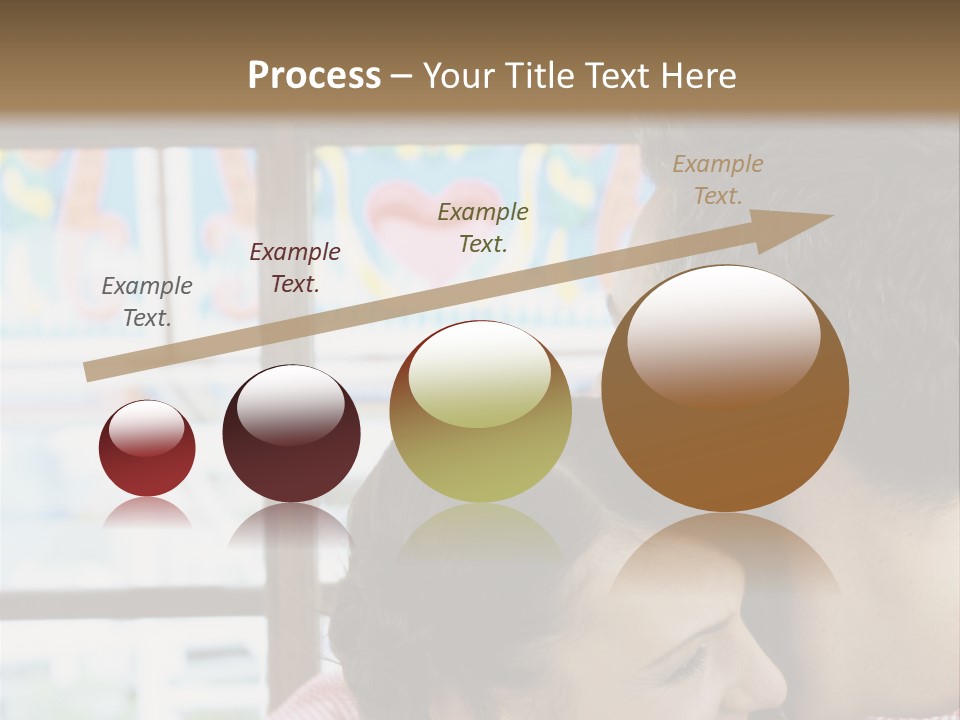 Process – Your Title Text Here

Example Text.

Example Text.

Example Text.

Example Text.